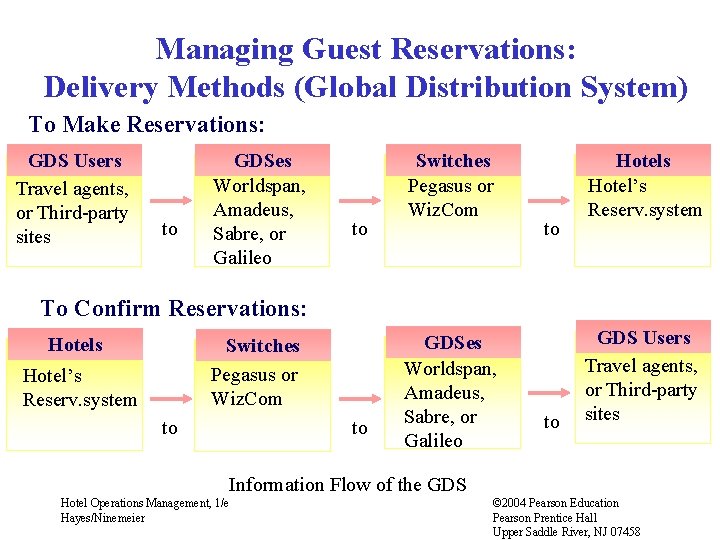 Managing Guest Reservations:
Delivery Methods (Global Distribution System)

To Make Reservations:

GDS Users
Travel agents, or Third-party sites

to

GDSes
Worldspan, Amadeus, Sabre, or Galileo

to

Switches
Pegasus or WizCom

to

Hotels
Hotel's Reserv.system

To Confirm Reservations:

Hotels
Hotel's Reserv.system

to

Switches
Pegasus or WizCom

to

GDSes
Worldspan, Amadeus, Sabre, or Galileo

to

GDS Users
Travel agents, or Third-party sites

Information Flow of the GDS

Hotel Operations Management, 1/e
Hayes/Ninemeier

©2004 Pearson Education
Pearson Prentice Hall
Upper Saddle River, NJ 07458